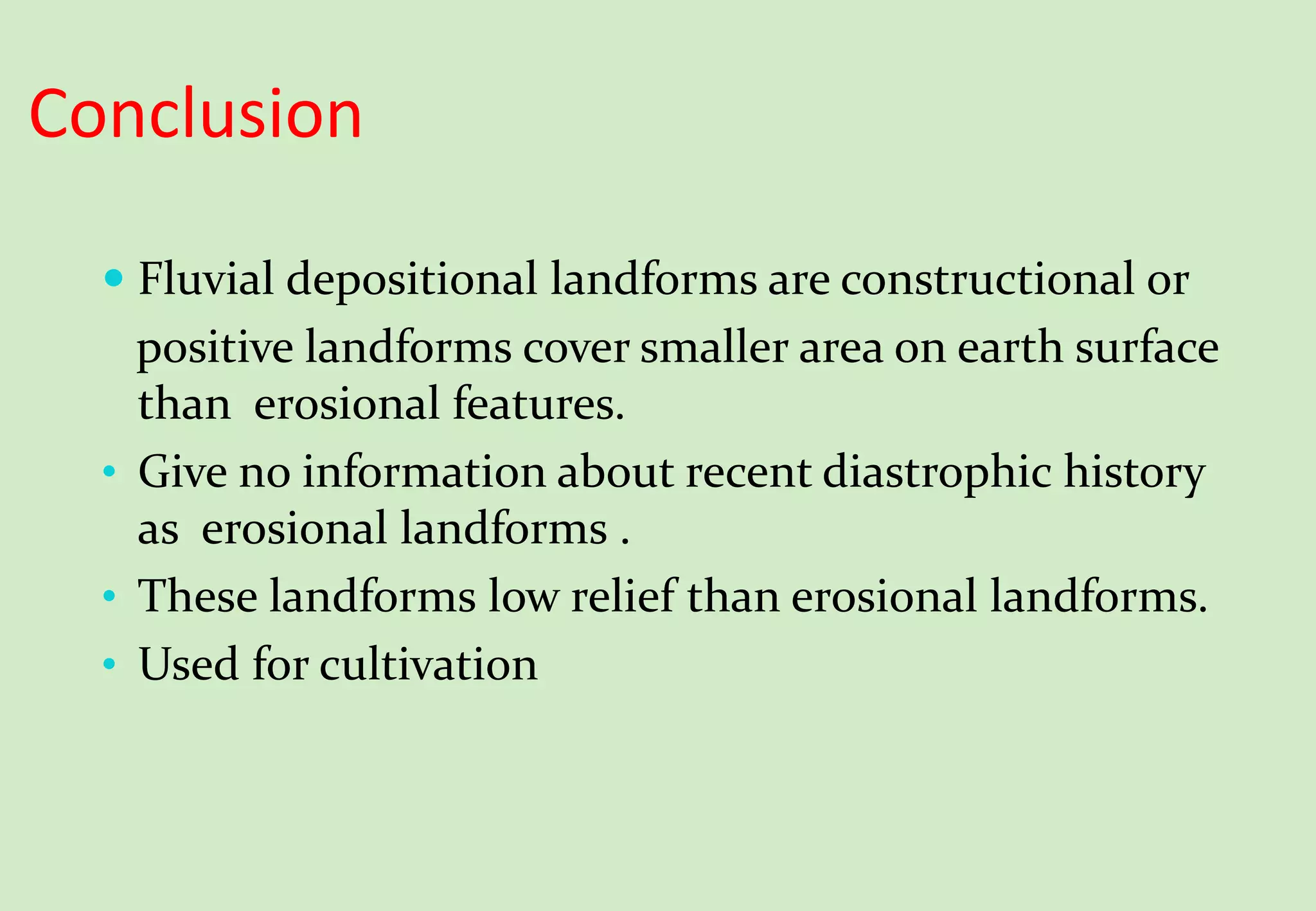 Conclusion

• Fluvial depositional landforms are constructional or positive landforms cover smaller area on earth surface than erosional features.
• Give no information about recent diastrophic history as erosional landforms .
• These landforms low relief than erosional landforms.
• Used for cultivation